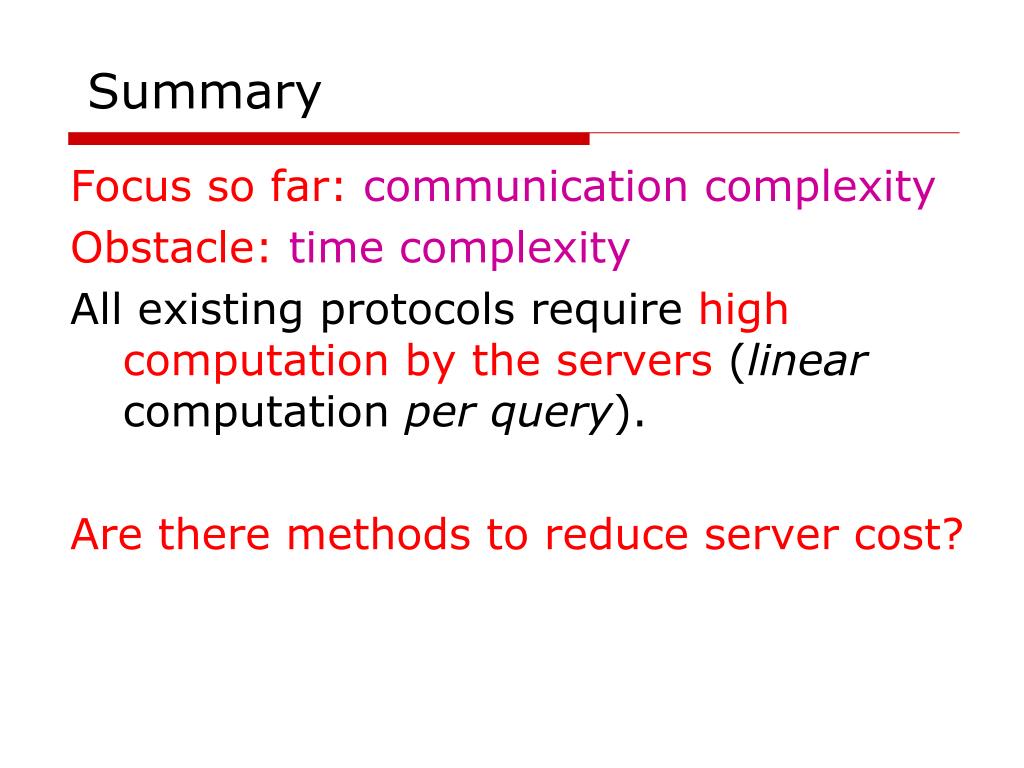 Summary

Focus so far: communication complexity
Obstacle: time complexity
All existing protocols require high computation by the servers (linear computation per query).

Are there methods to reduce server cost?